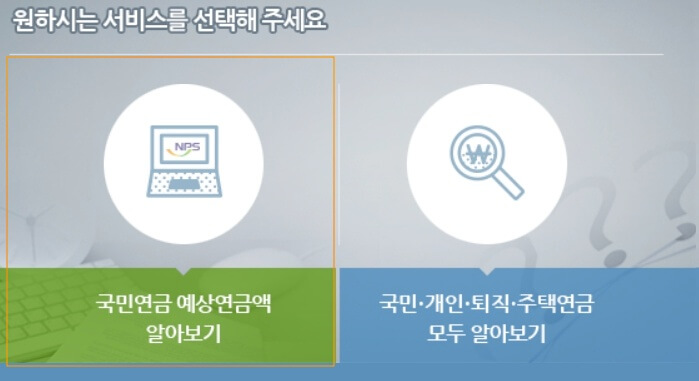 원하시는 서비스를 선택해 주세요

NPS

국민연금 예상연금액
알아보기

₩

국민·개인·퇴직·주택연금
모두 알아보기